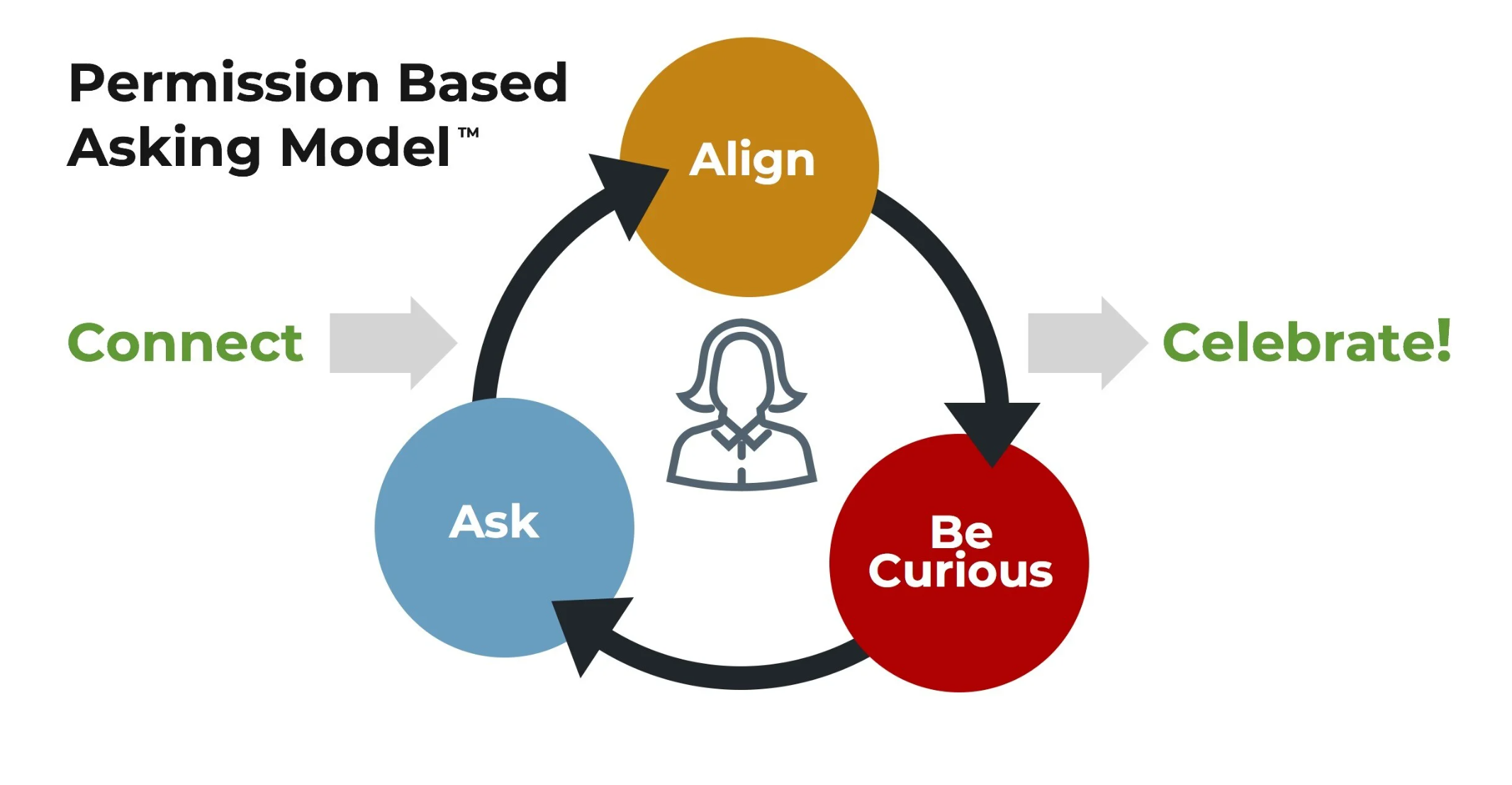 Permission Based Asking Model™

Connect

Align

Be Curious

Ask

Celebrate!